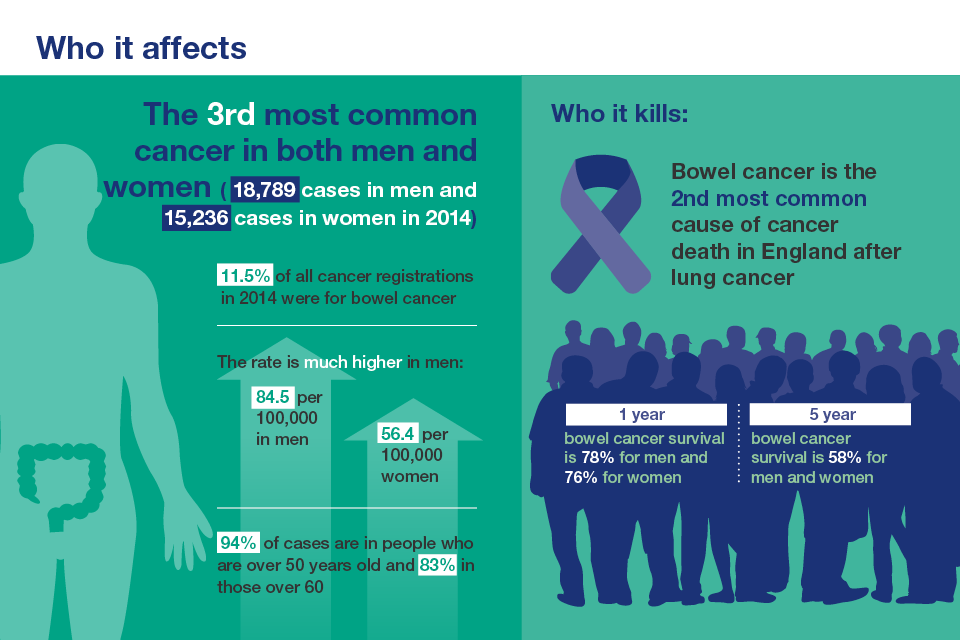 Who it affects

The 3rd most common cancer in both men and women (18,789 cases in men and 15,236 cases in women in 2014)

11.5% of all cancer registrations in 2014 were for bowel cancer

The rate is much higher in men:

84.5 per 100,000 in men

56.4 per 100,000 women

94% of cases are in people who are over 50 years old and 83% in those over 60

Who it kills:

Bowel cancer is the 2nd most common cause of cancer death in England after lung cancer

1 year
bowel cancer survival is 78% for men and 76% for women

5 year
bowel cancer survival is 58% for men and women